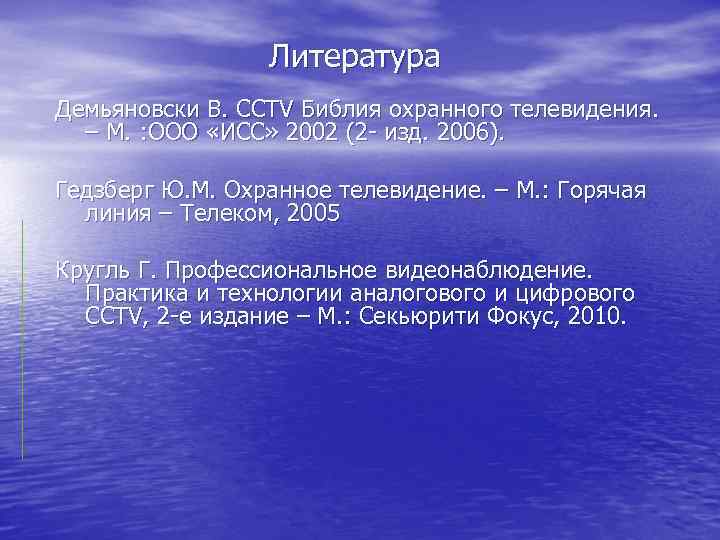 Литература

Демьяновски В. CCTV Библия охранного телевидения. – М. :ООО «ИСС» 2002 (2- изд. 2006).

Гедзберг Ю.М. Охранное телевидение. – М.: Горячая линия – Телеком, 2005

Кругль Г. Профессиональное видеонаблюдение. Практика и технологии аналогового и цифрового CCTV, 2-е издание – М.: Секьюрити Фокус, 2010.